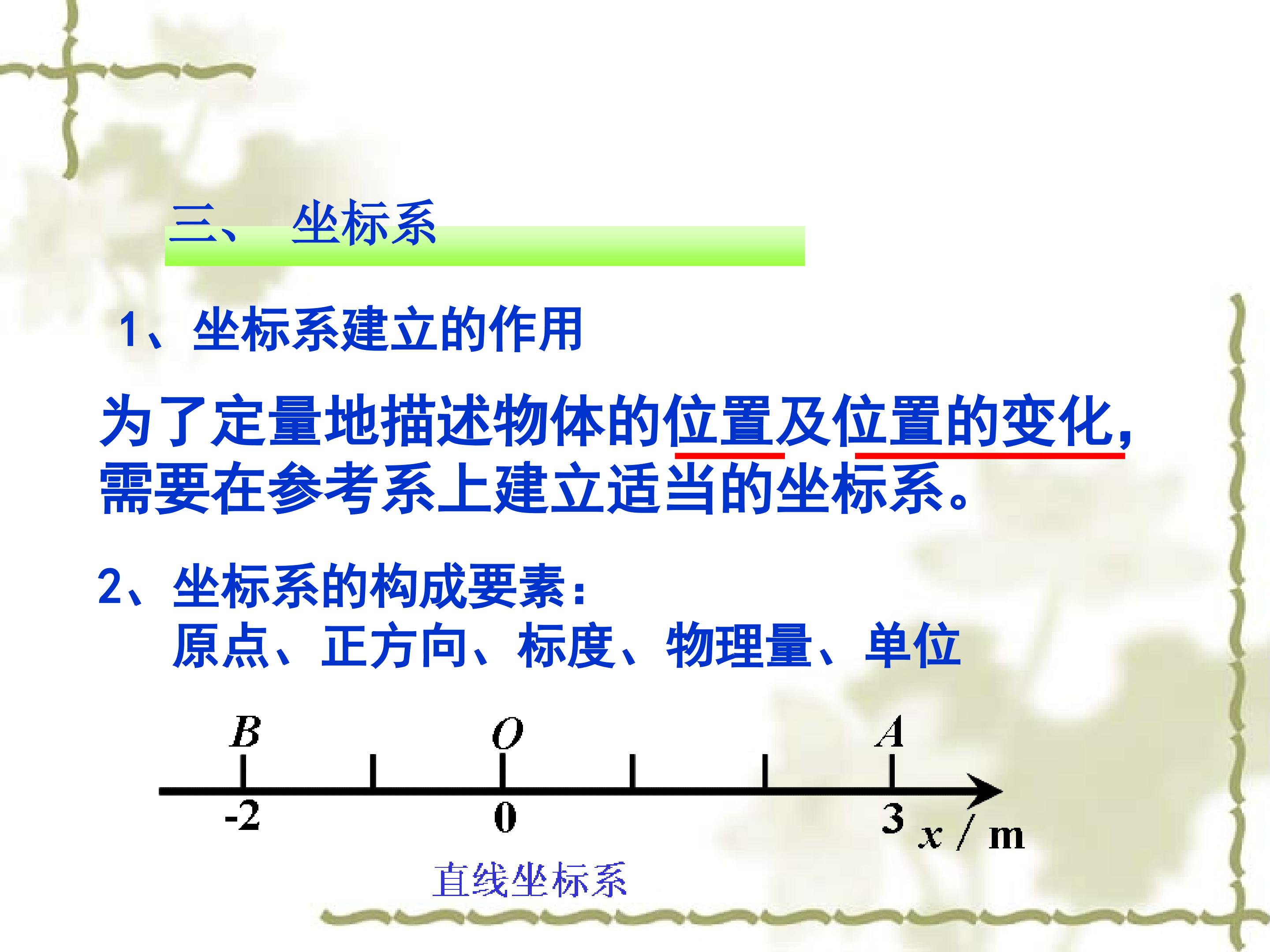 三、 坐标系

1、坐标系建立的作用

为了定量地描述物体的位置及位置的变化，需要在参考系上建立适当的坐标系。

2、坐标系的构成要素：
原点、正方向、标度、物理量、单位

B
O
A
-2
0
3
x / m

直线坐标系